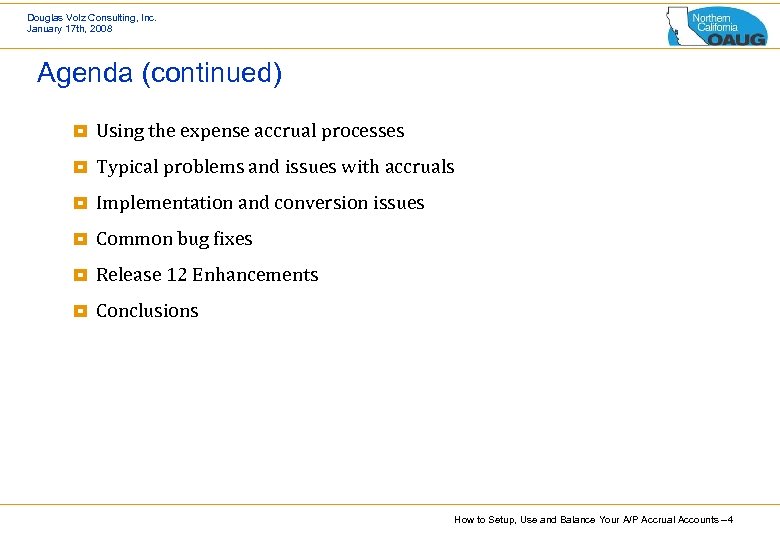 Douglas Volz Consulting, Inc.
January 17th, 2008

Northern California OAUG

Agenda (continued)

Using the expense accrual processes

Typical problems and issues with accruals

Implementation and conversion issues

Common bug fixes

Release 12 Enhancements

Conclusions

How to Setup, Use and Balance Your A/P Accrual Accounts – 4